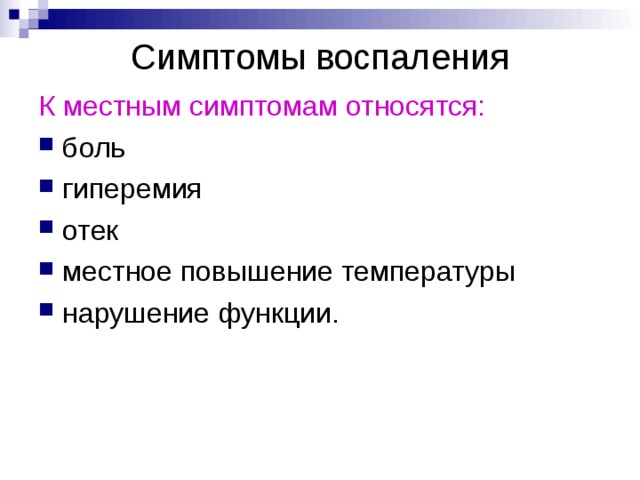 Симптомы воспаления

К местным симптомам относятся:

- боль
- гиперемия
- отек
- местное повышение температуры
- нарушение функции.